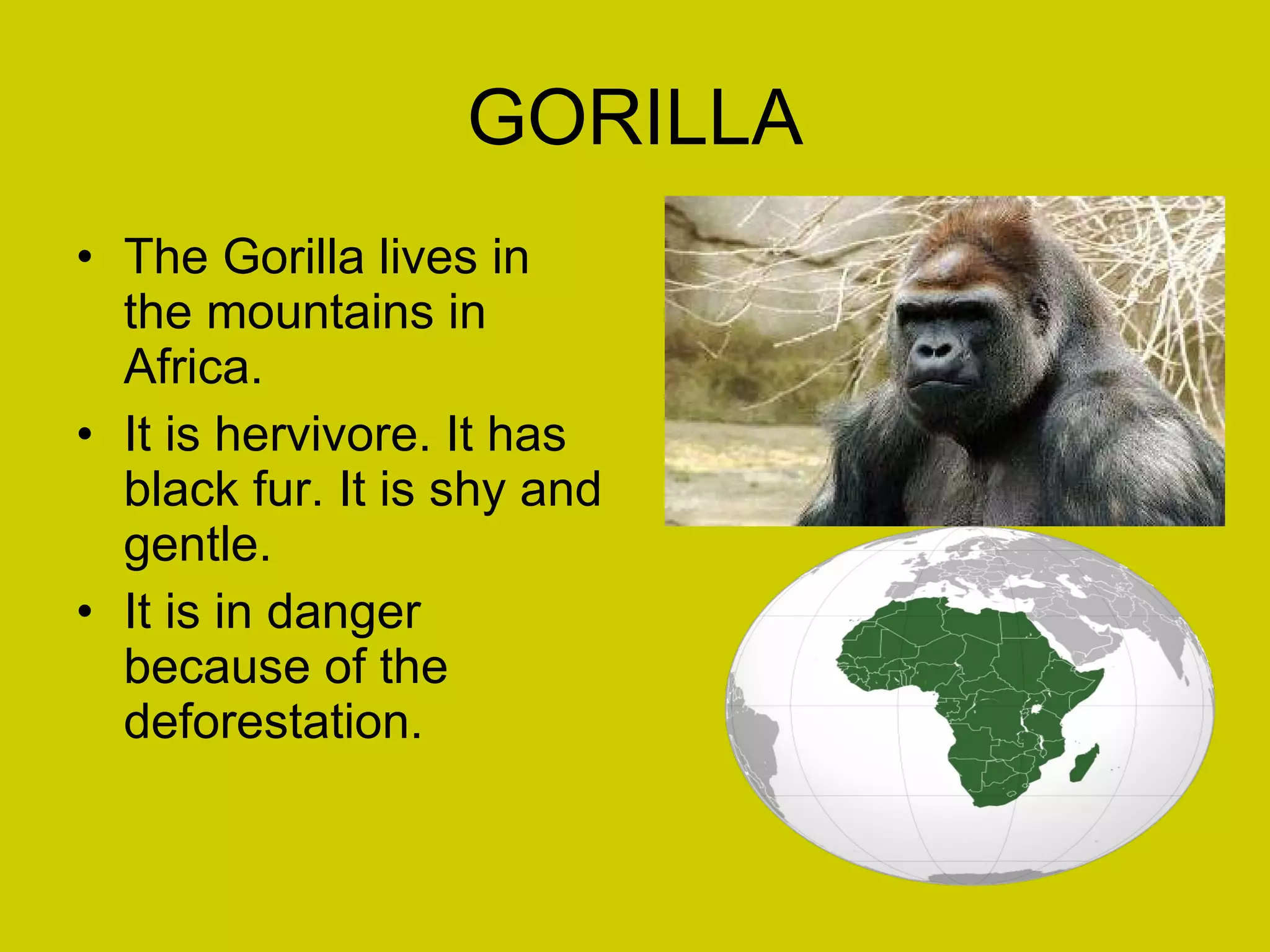 GORILLA

• The Gorilla lives in the mountains in Africa.
• It is hervivore. It has black fur. It is shy and gentle.
• It is in danger because of the deforestation.